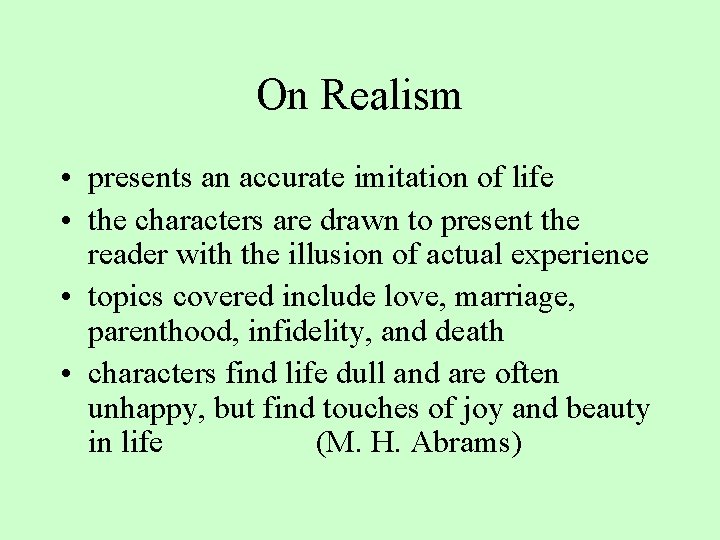 On Realism

• presents an accurate imitation of life
• the characters are drawn to present the reader with the illusion of actual experience
• topics covered include love, marriage, parenthood, infidelity, and death
• characters find life dull and are often unhappy, but find touches of joy and beauty in life (M. H. Abrams)